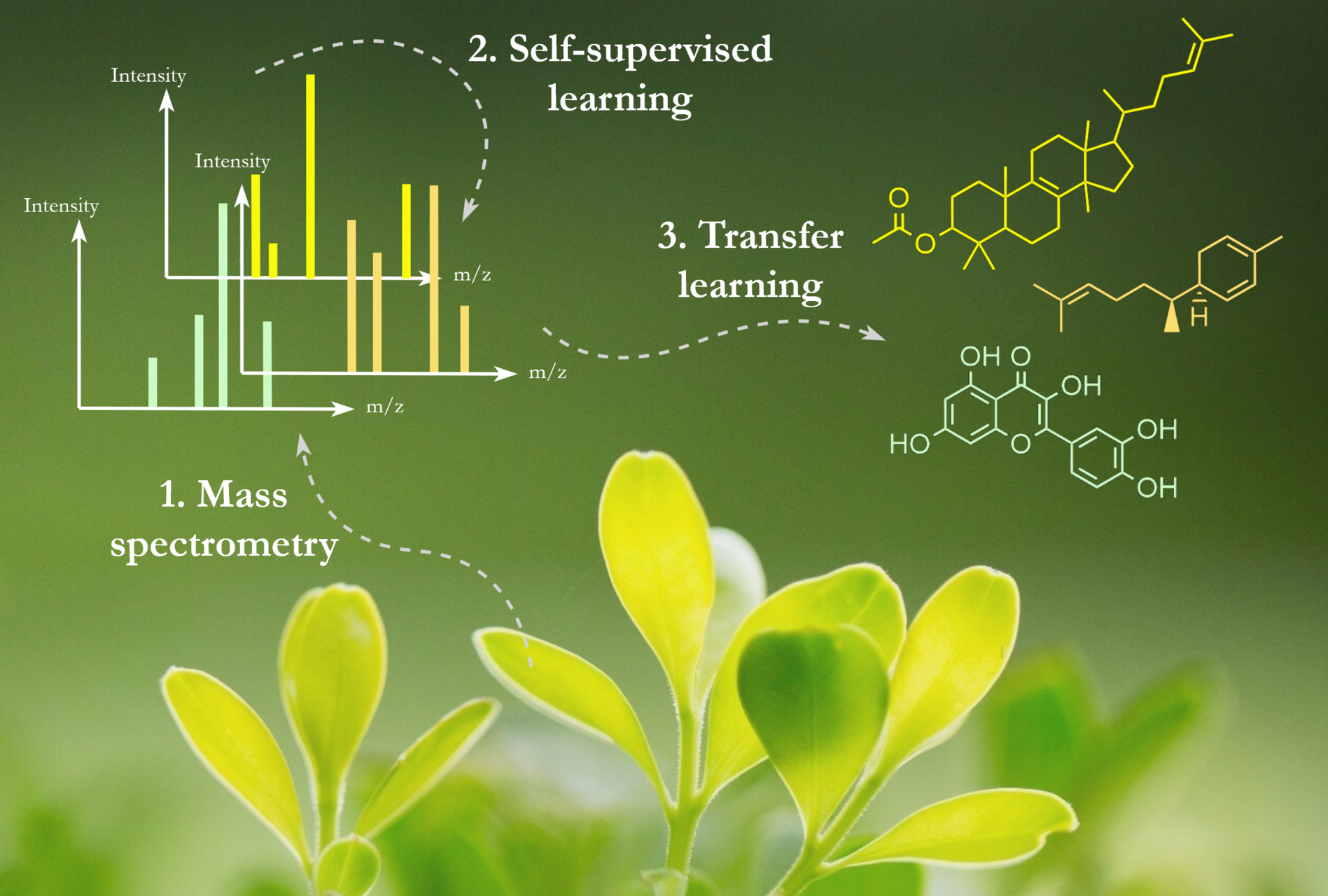 2. Self-supervised learning

Intensity

Intensity

Intensity

m/z

m/z

m/z

3. Transfer learning

1. Mass spectrometry

O

O

H

OH O

OH

HO

O

OH

OH